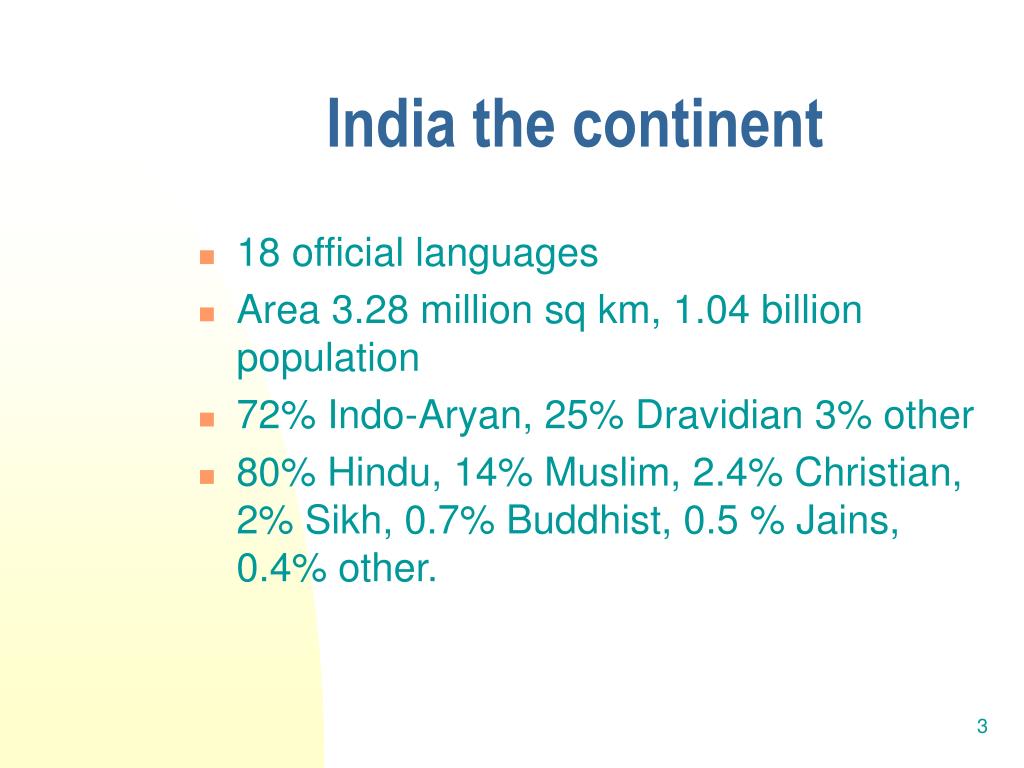 India the continent

- 18 official languages
- Area 3.28 million sq km, 1.04 billion population
- 72% Indo-Aryan, 25% Dravidian 3% other
- 80% Hindu, 14% Muslim, 2.4% Christian, 2% Sikh, 0.7% Buddhist, 0.5 % Jains, 0.4% other.

3